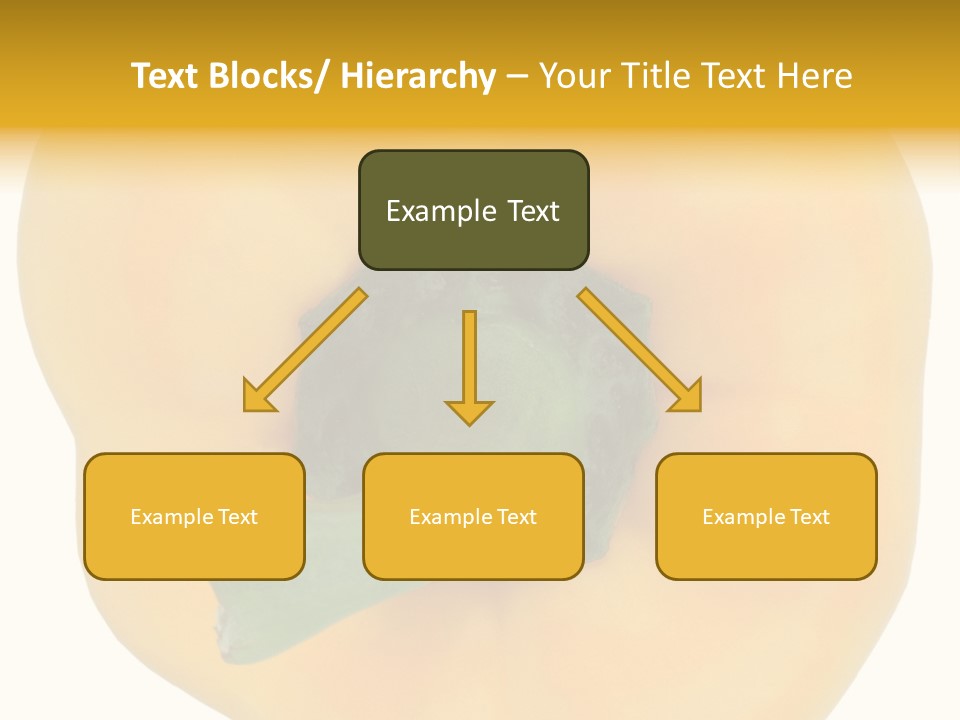 Text Blocks/ Hierarchy – Your Title Text Here

Example Text

Example Text

Example Text

Example Text